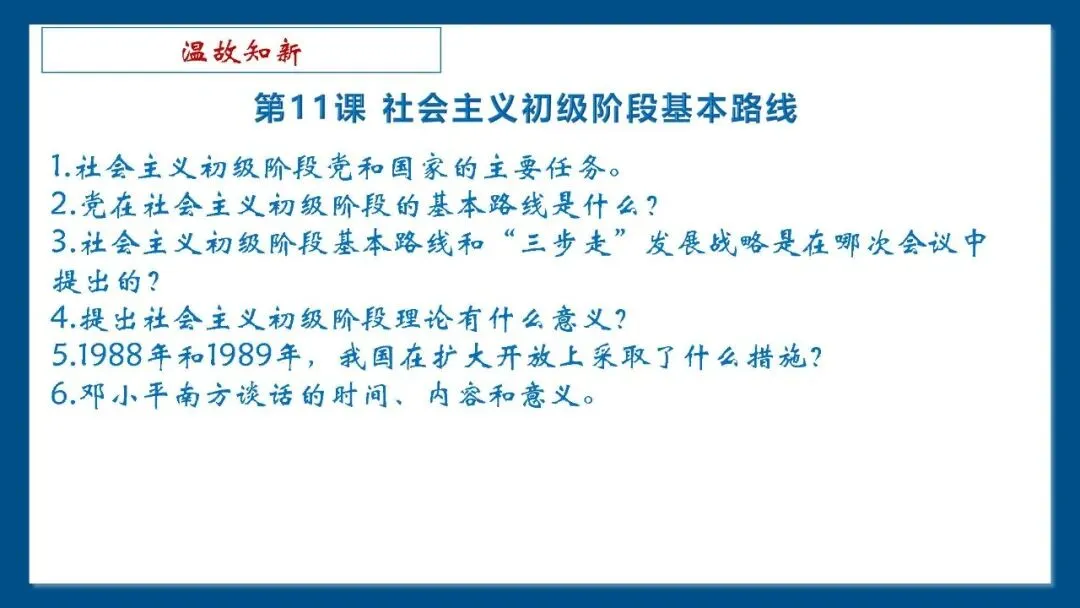 温故知新

第11课 社会主义初级阶段基本路线

1.社会主义初级阶段党和国家的主要任务。
2.党在社会主义初级阶段的基本路线是什么？
3.社会主义初级阶段基本路线和“三步走”发展战略是在哪次会议中提出的？
4.提出社会主义初级阶段理论有什么意义？
5.1988年和1989年，我国在扩大开放上采取了什么措施？
6.邓小平南方谈话的时间、内容和意义。